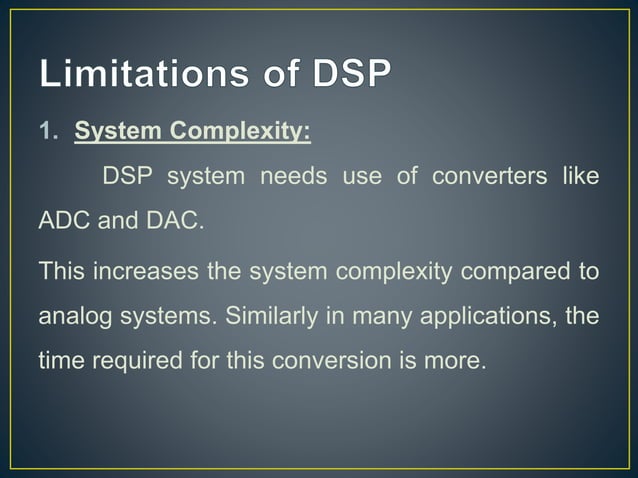 Limitations of DSP

1. System Complexity:

DSP system needs use of converters like ADC and DAC.

This increases the system complexity compared to analog systems. Similarly in many applications, the time required for this conversion is more.